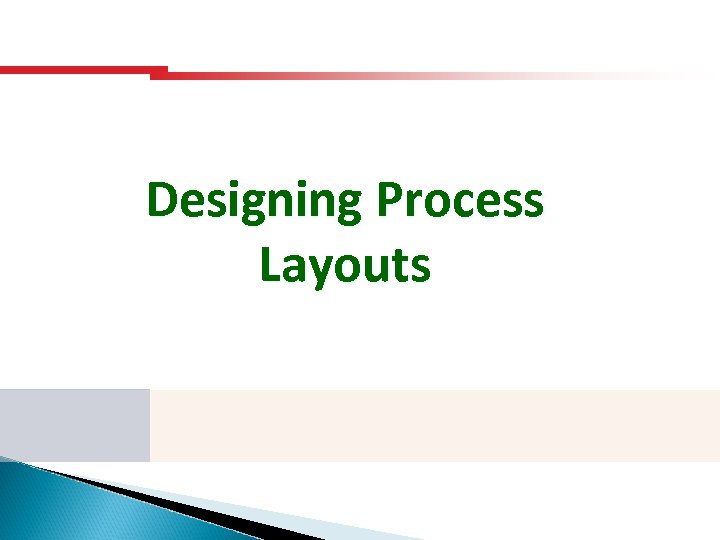 Designing Process Layouts